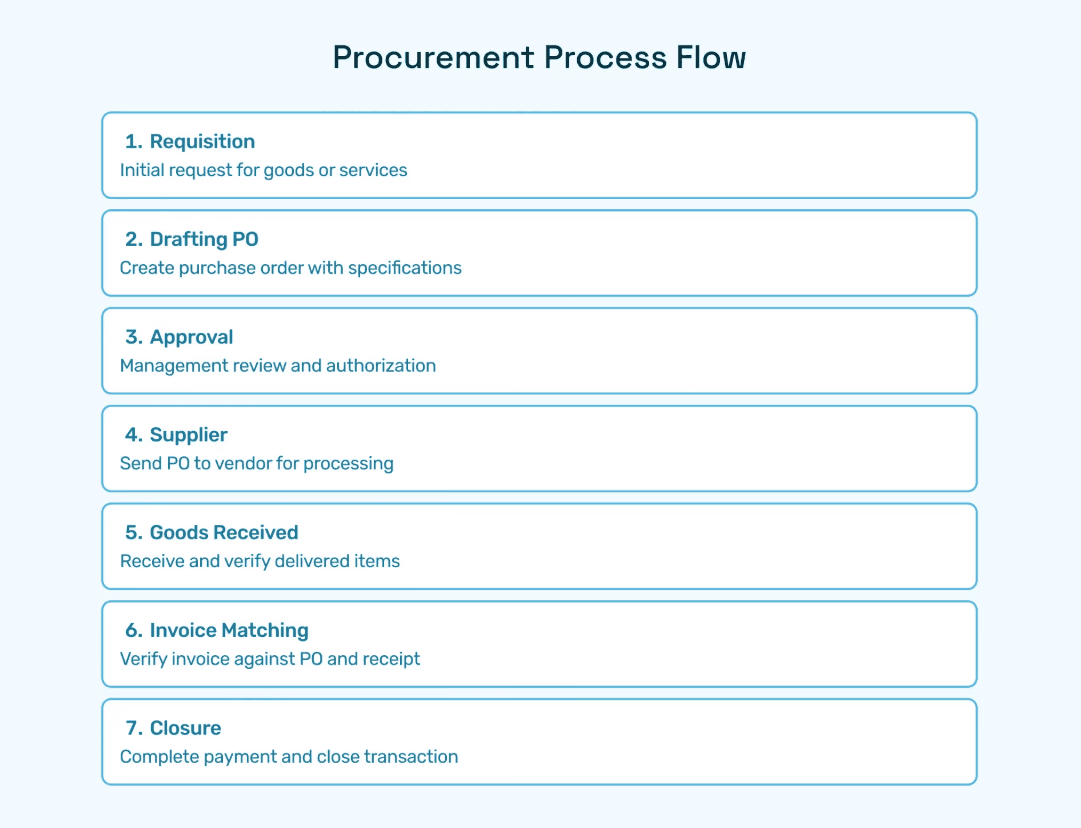 Procurement Process Flow

1. Requisition
Initial request for goods or services

2. Drafting PO
Create purchase order with specifications

3. Approval
Management review and authorization

4. Supplier
Send PO to vendor for processing

5. Goods Received
Receive and verify delivered items

6. Invoice Matching
Verify invoice against PO and receipt

7. Closure
Complete payment and close transaction